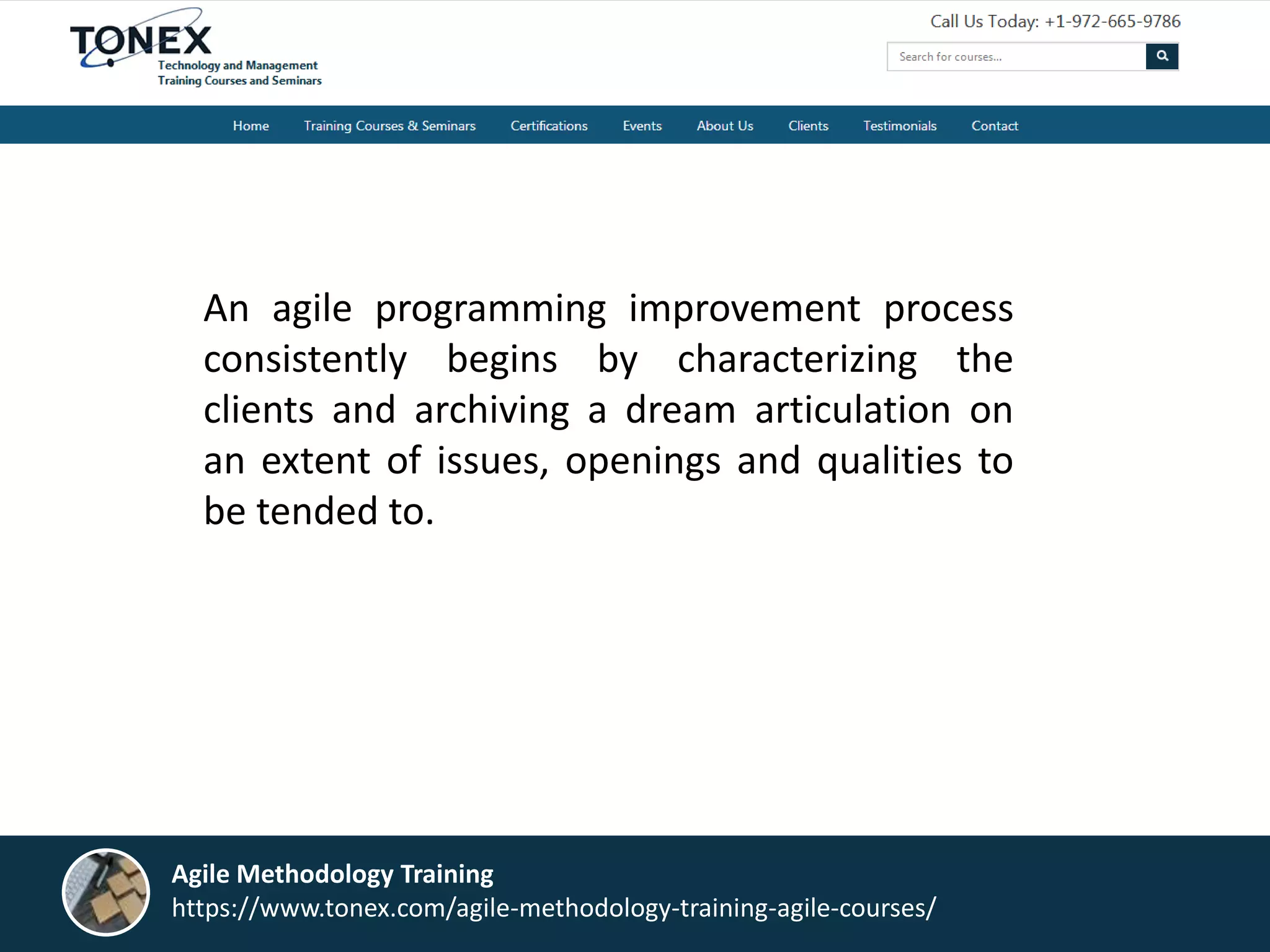 TONEX
Technology and Management
Training Courses and Seminars

Call Us Today: +1-972-665-9786

Search for courses...

Home Training Courses & Seminars Certifications Events About Us Clients Testimonials Contact

An agile programming improvement process consistently begins by characterizing the clients and archiving a dream articulation on an extent of issues, openings and qualities to be tended to.

Agile Methodology Training
https://www.tonex.com/agile-methodology-training-agile-courses/